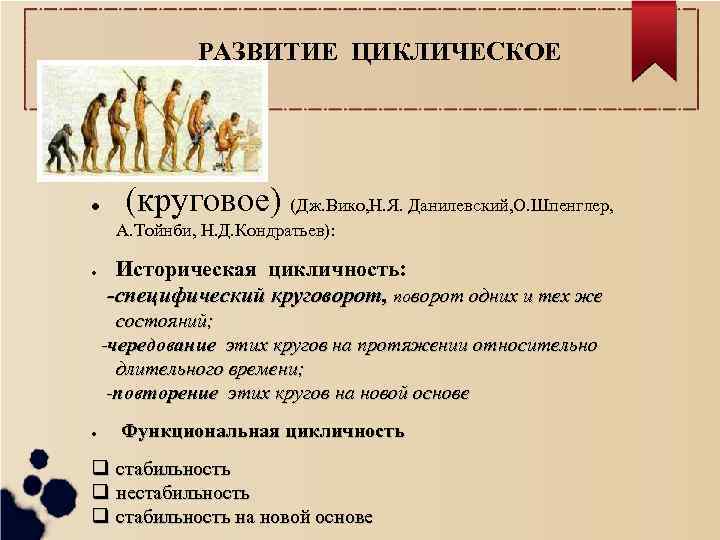 РАЗВИТИЕ ЦИКЛИЧЕСКОЕ

• (круговое) (Дж.Вико,Н.Я. Данилевский,О.Шпенглер, А.Тойнби, Н.Д.Кондратьев):

• Историческая цикличность:
-специфический круговорот, поворот одних и тех же состояний;
-чередование этих кругов на протяжении относительно длительного времени;
-повторение этих кругов на новой основе

• Функциональная цикличность

❑ стабильность
❑ нестабильность
❑ стабильность на новой основе